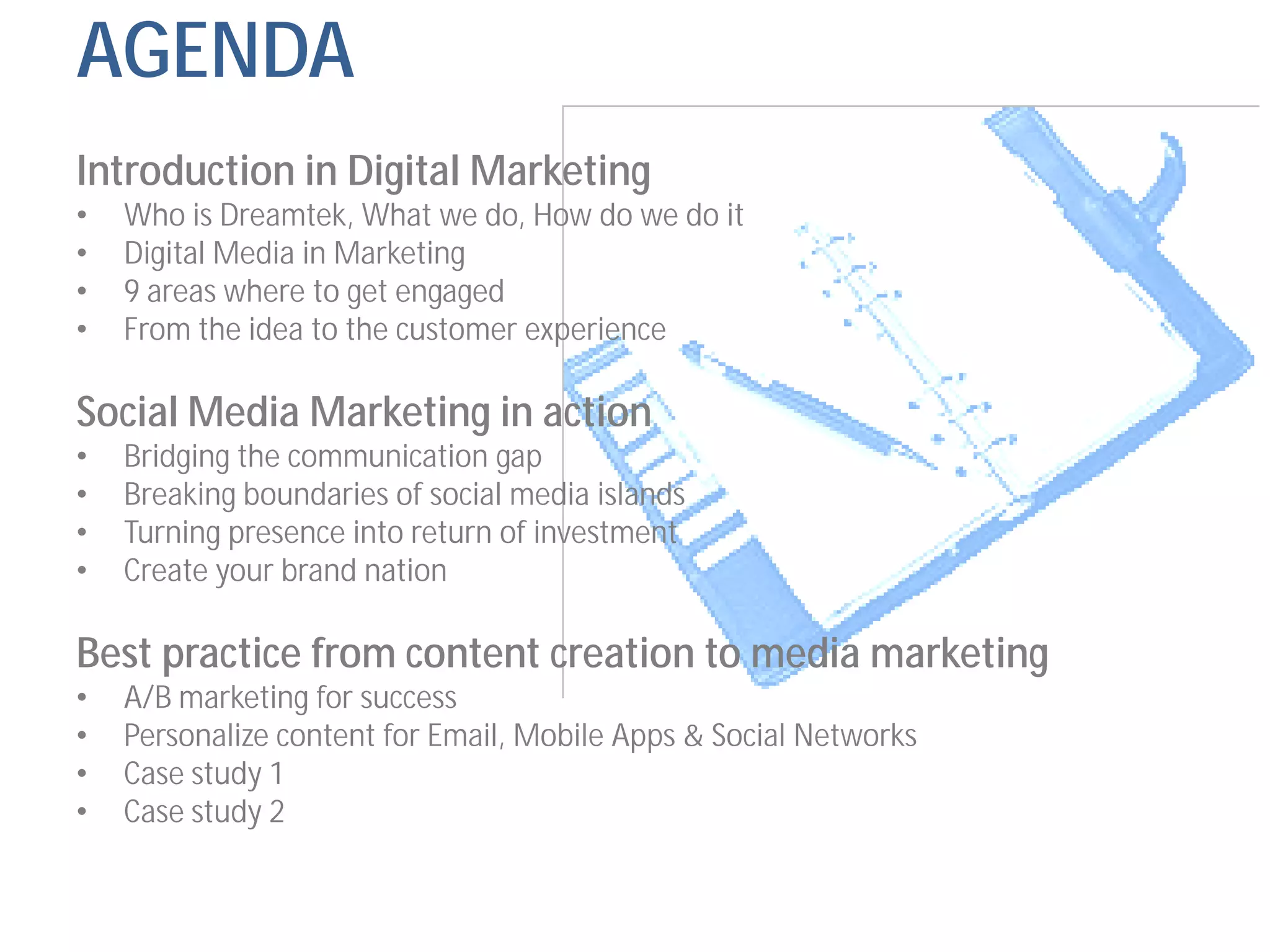 AGENDA

Introduction in Digital Marketing
• Who is Dreamtek, What we do, How do we do it
• Digital Media in Marketing
• 9 areas where to get engaged
• From the idea to the customer experience

Social Media Marketing in action
• Bridging the communication gap
• Breaking boundaries of social media islands
• Turning presence into return of investment
• Create your brand nation

Best practice from content creation to media marketing
• A/B marketing for success
• Personalize content for Email, Mobile Apps & Social Networks
• Case study 1
• Case study 2